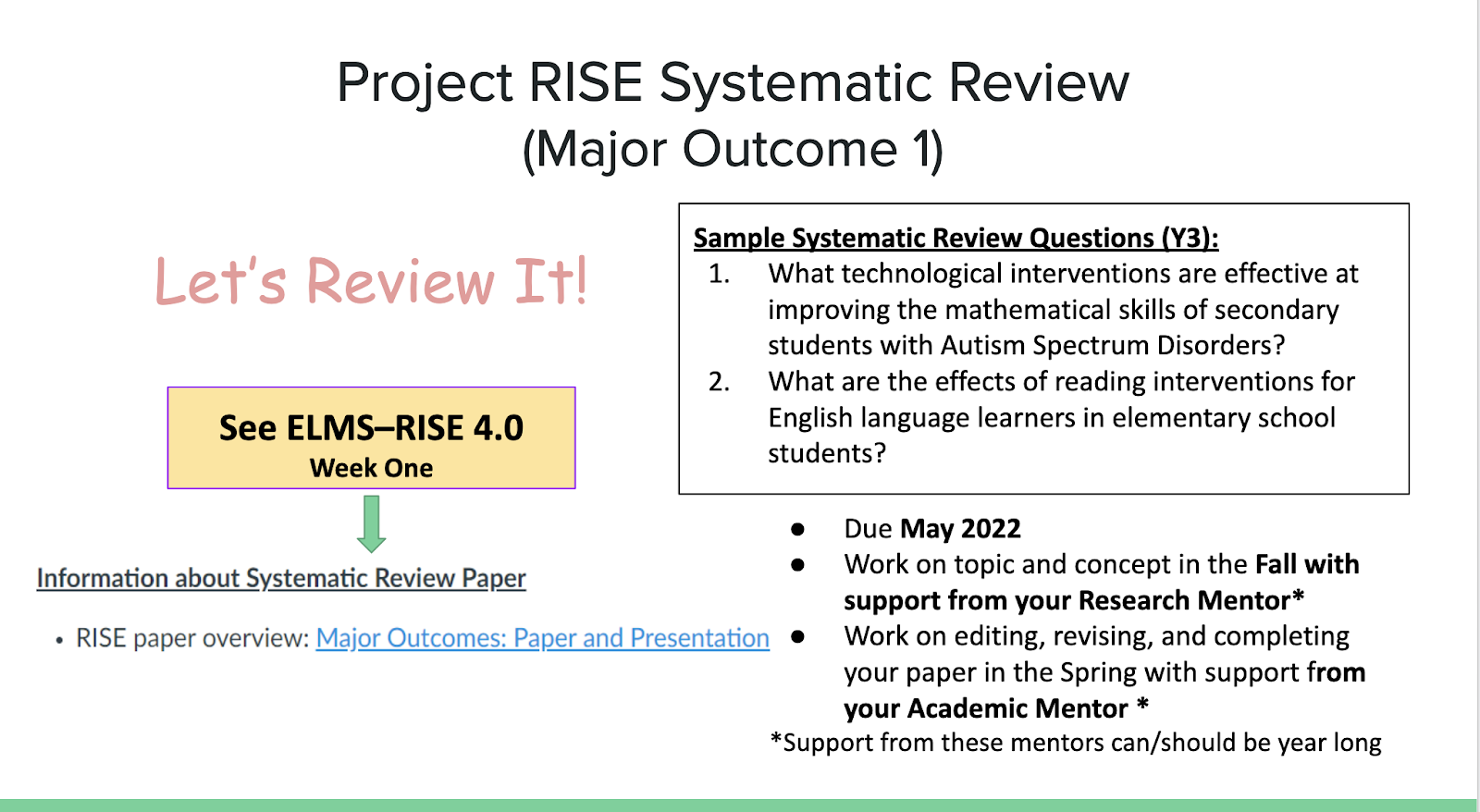 Project RISE Systematic Review
(Major Outcome 1)

Let's Review It!

See ELMS–RISE 4.0
Week One

Information about Systematic Review Paper

• RISE paper overview: Major Outcomes: Paper and Presentation

Sample Systematic Review Questions (Y3):
1. What technological interventions are effective at improving the mathematical skills of secondary students with Autism Spectrum Disorders?
2. What are the effects of reading interventions for English language learners in elementary school students?

● Due May 2022
● Work on topic and concept in the Fall with support from your Research Mentor*
● Work on editing, revising, and completing your paper in the Spring with support from your Academic Mentor *

*Support from these mentors can/should be year long